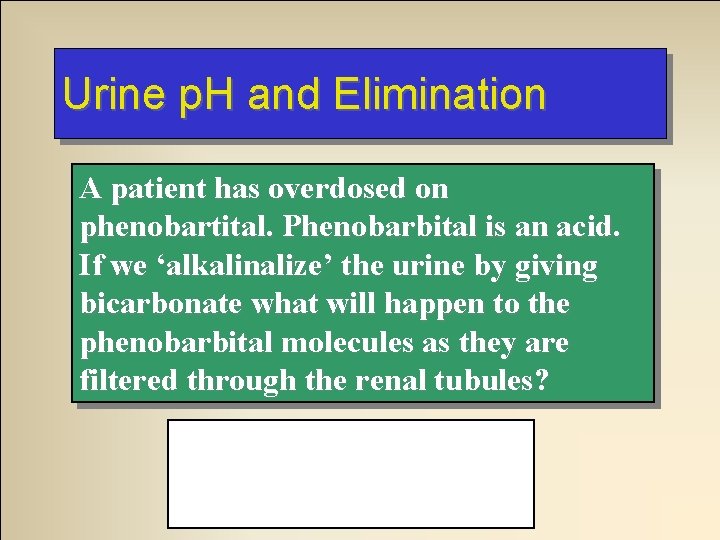 Urine pH and Elimination

A patient has overdosed on phenobartital. Phenobarbital is an acid. If we ‘alkalinalize’ the urine by giving bicarbonate what will happen to the phenobarbital molecules as they are filtered through the renal tubules?